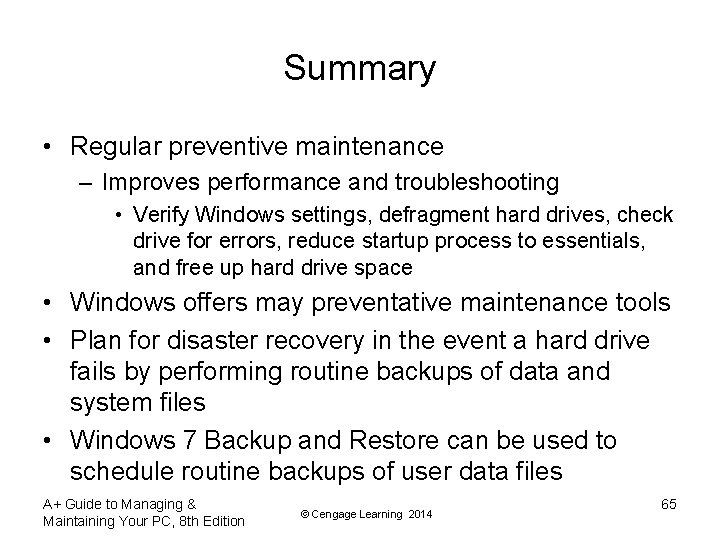 Summary

• Regular preventive maintenance
 – Improves performance and troubleshooting
  • Verify Windows settings, defragment hard drives, check drive for errors, reduce startup process to essentials, and free up hard drive space
• Windows offers may preventative maintenance tools
• Plan for disaster recovery in the event a hard drive fails by performing routine backups of data and system files
• Windows 7 Backup and Restore can be used to schedule routine backups of user data files

A+ Guide to Managing & Maintaining Your PC, 8th Edition

© Cengage Learning 2014

65